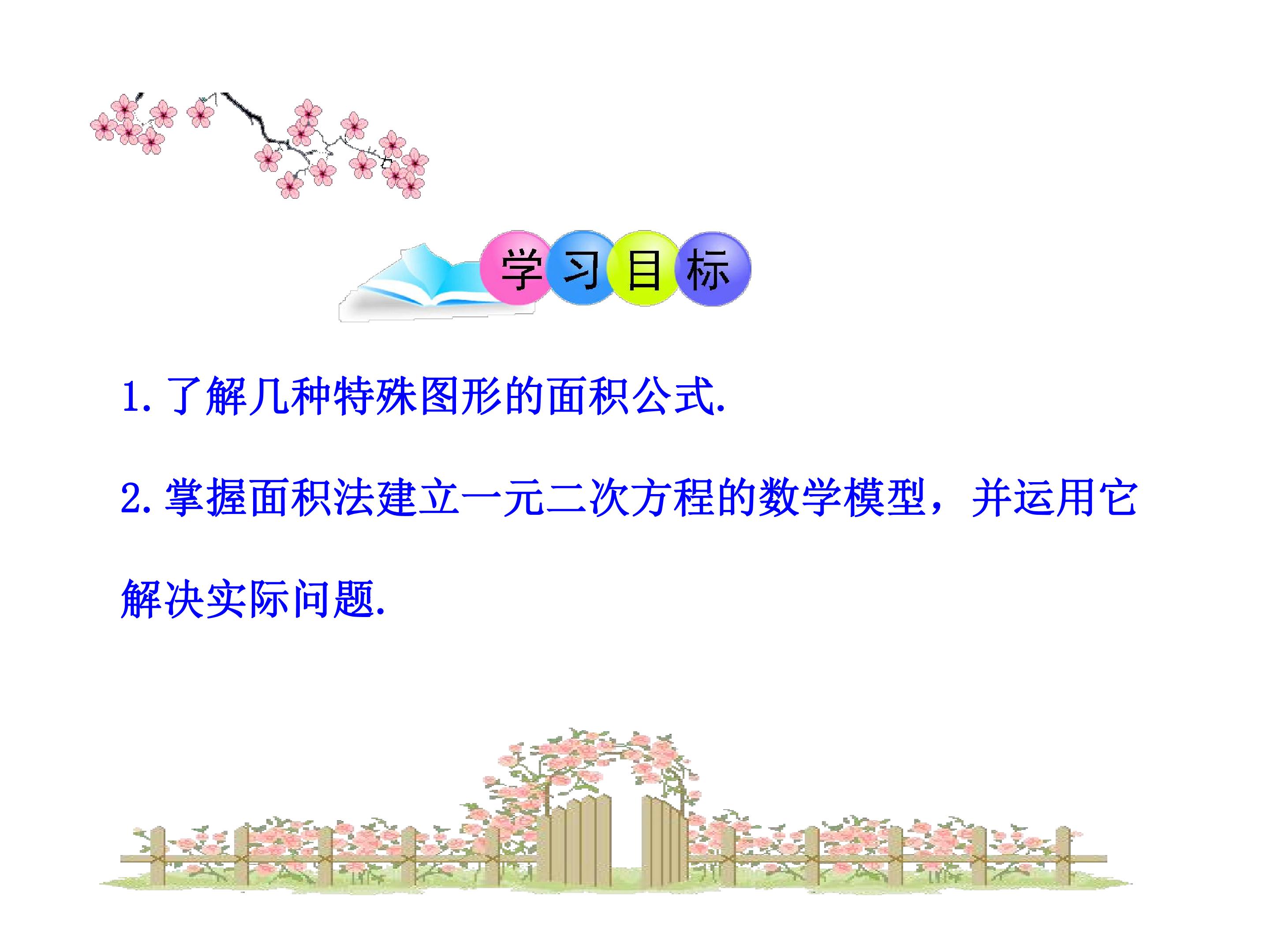 学习目标

1.了解几种特殊图形的面积公式.

2.掌握面积法建立一元二次方程的数学模型，并运用它解决实际问题.